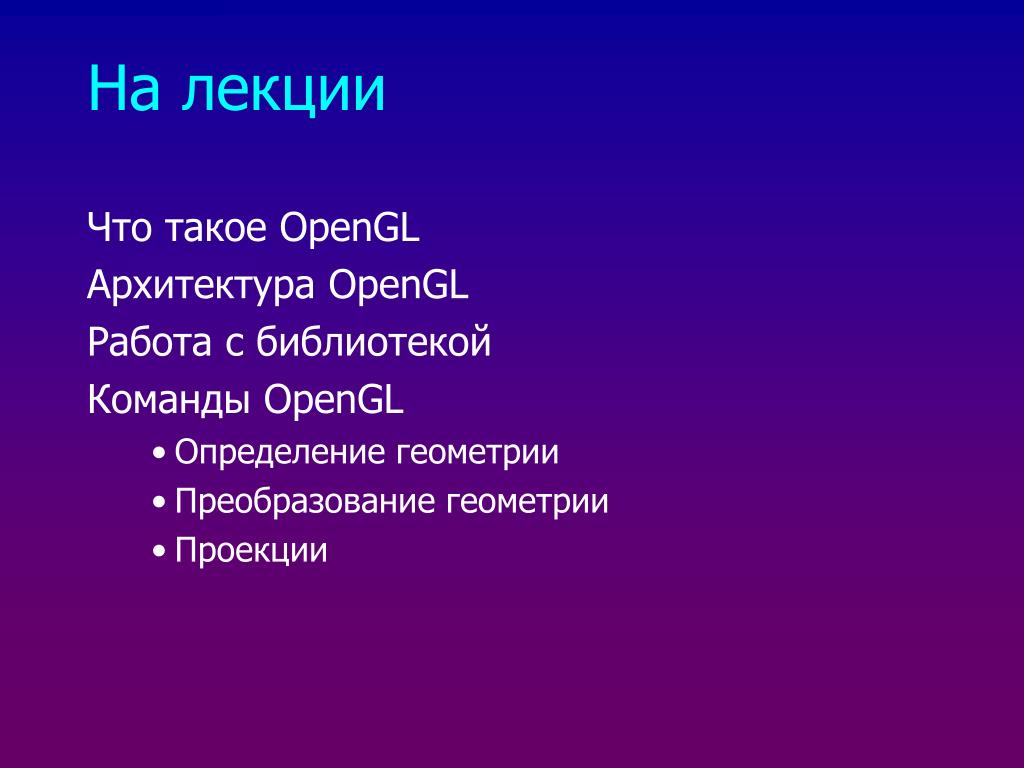 На лекции

Что такое OpenGL
Архитектура OpenGL
Работа с библиотекой
Команды OpenGL
• Определение геометрии
• Преобразование геометрии
• Проекции